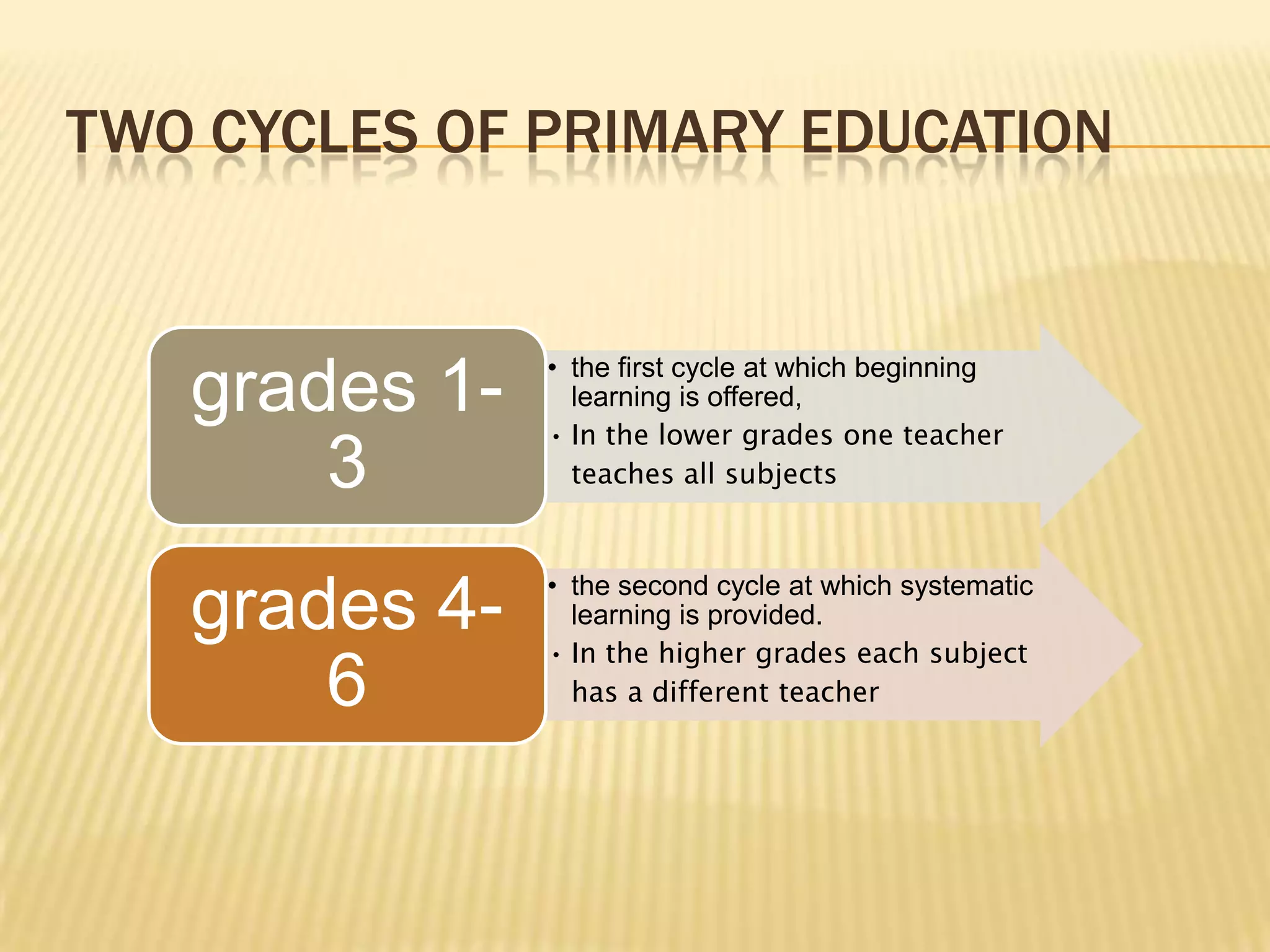 TWO CYCLES OF PRIMARY EDUCATION

grades 1-3

• the first cycle at which beginning learning is offered,
• In the lower grades one teacher teaches all subjects

grades 4-6

• the second cycle at which systematic learning is provided.
• In the higher grades each subject has a different teacher